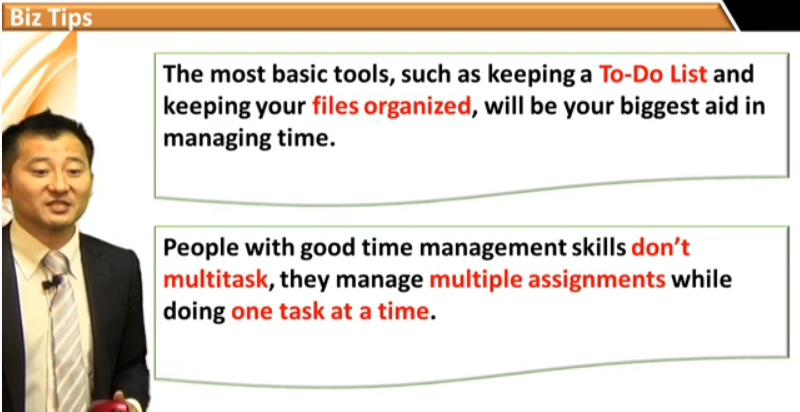 Biz Tips

The most basic tools, such as keeping a To-Do List and keeping your files organized, will be your biggest aid in managing time.

People with good time management skills don't multitask, they manage multiple assignments while doing one task at a time.